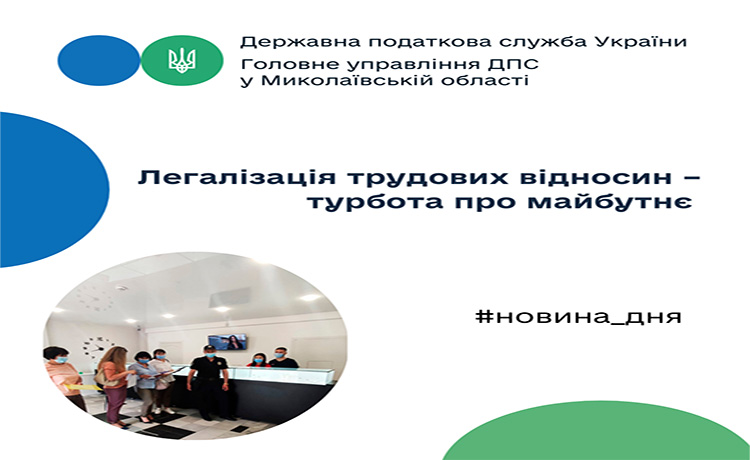 Державна податкова служба України
Головне управління ДПС
у Миколаївській області

Легалізація трудових відносин – турбота про майбутнє

#новина_дня